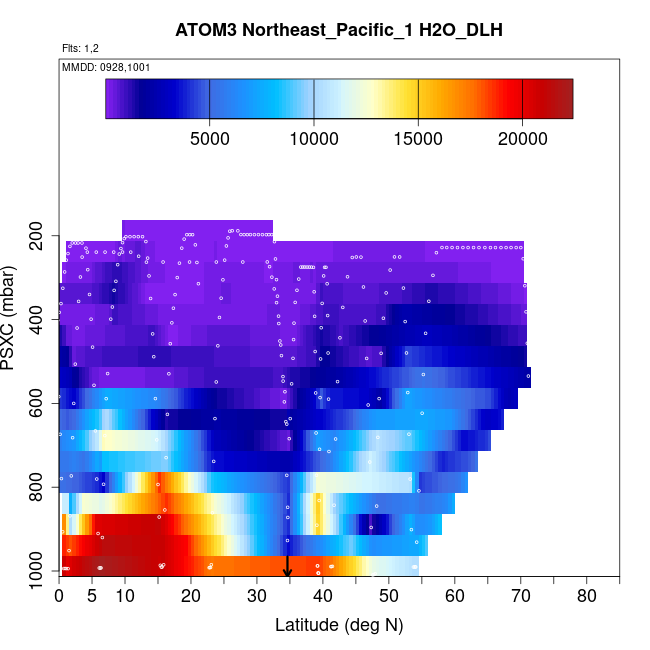 ATOM3 Northeast_Pacific_1 H2O_DLH

Flts: 1,2

MMDD: 0928,1001

5000 10000 15000 20000

PSXC (mbar)

200
400
600
800
1000

0 5 10 20 30 40 50 60 70 80

Latitude (deg N)